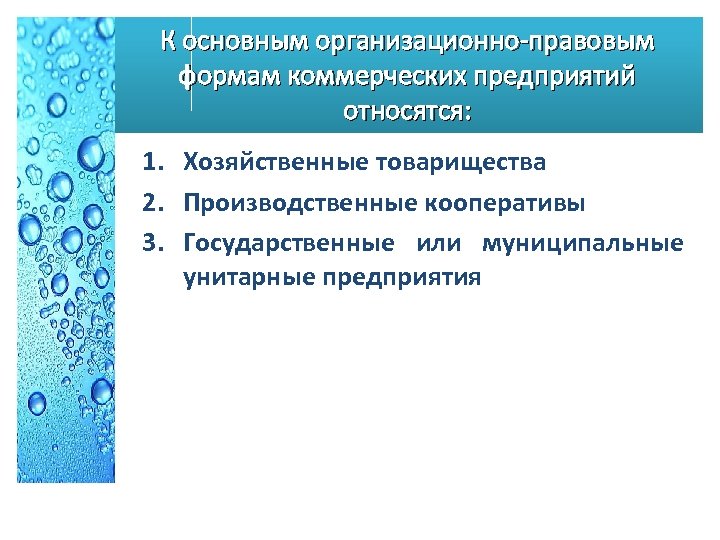 К основным организационно-правовым формам коммерческих предприятий относятся:

1. Хозяйственные товарищества
2. Производственные кооперативы
3. Государственные или муниципальные унитарные предприятия